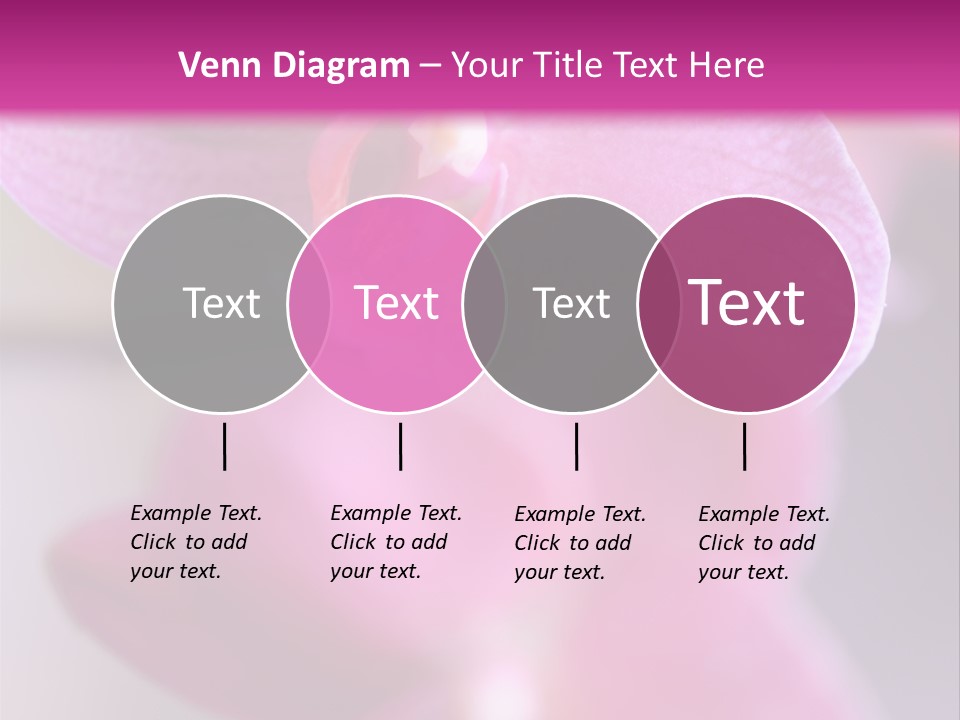 Venn Diagram – Your Title Text Here

Text

Text

Text

Text

Example Text. Click to add your text.

Example Text. Click to add your text.

Example Text. Click to add your text.

Example Text. Click to add your text.